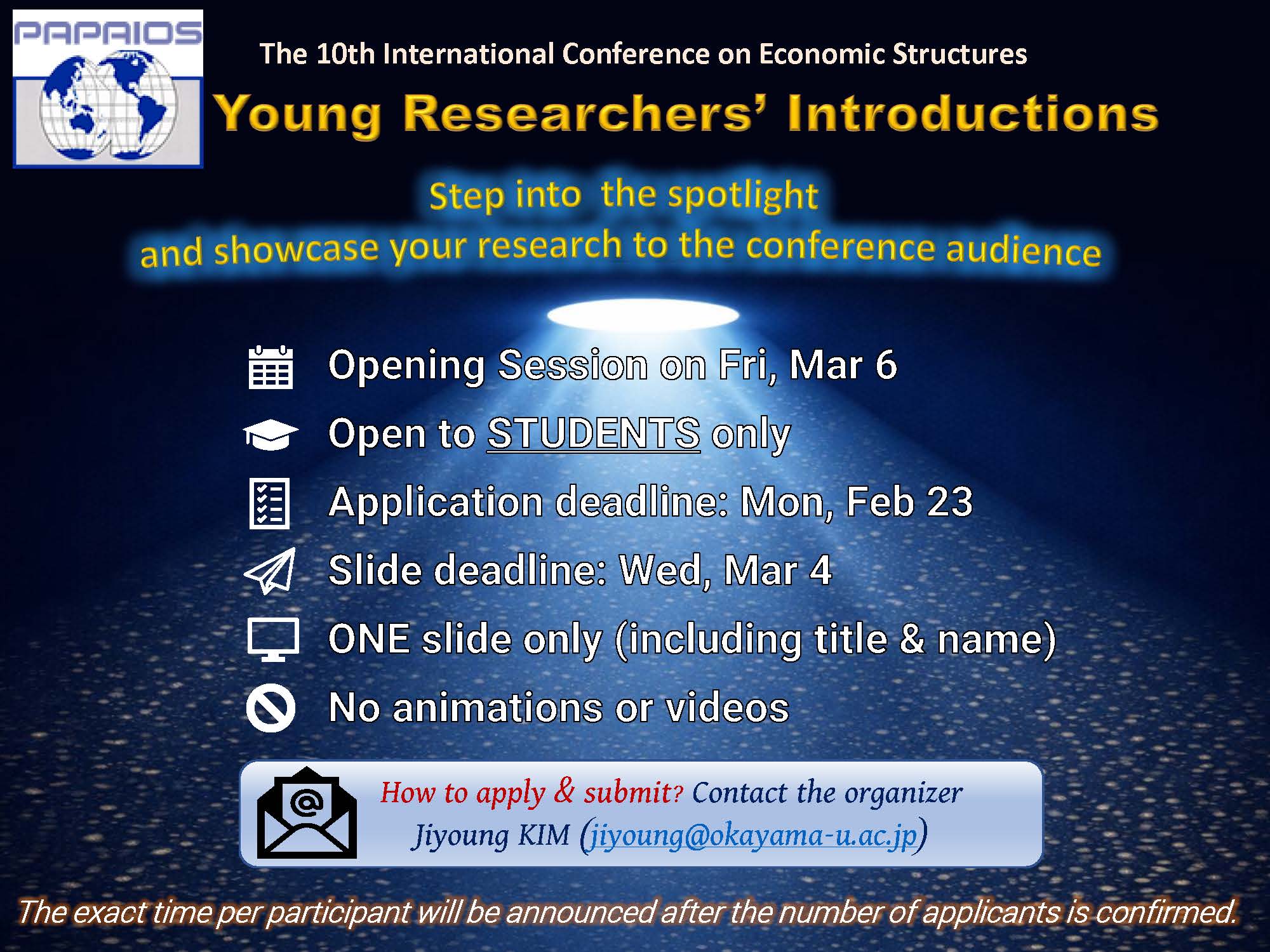 PAPAIOS

The 10th International Conference on Economic Structures

Young Researchers' Introductions

Step into the spotlight
and showcase your research to the conference audience

Opening Session on Fri, Mar 6

Open to STUDENTS only

Application deadline: Mon, Feb 23

Slide deadline: Wed, Mar 4

ONE slide only (including title & name)

No animations or videos

How to apply & submit? Contact the organizer
Jiyoung KIM (jiyoung@okayama-u.ac.jp)

The exact time per participant will be announced after the number of applicants is confirmed.